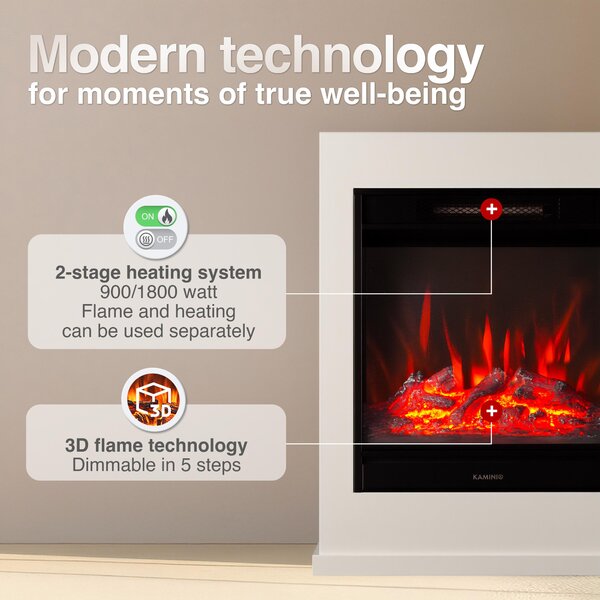 Modern technology
for moments of true well-being

ON

OFF

2-stage heating system
900/1800 watt
Flame and heating
can be used separately

3D

3D flame technology
Dimmable in 5 steps

KAMINIO